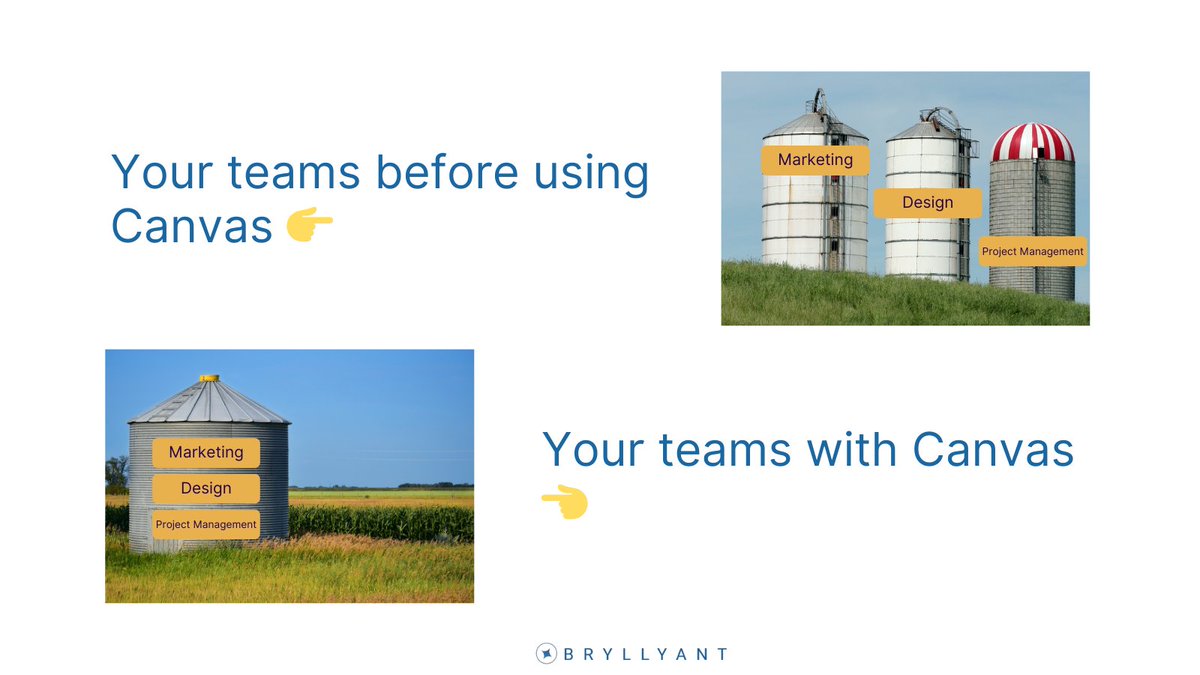 Your teams before using Canvas 👉

Marketing

Design

Project Management

Marketing

Design

Project Management

Your teams with Canvas 👈

BRYLLYANT